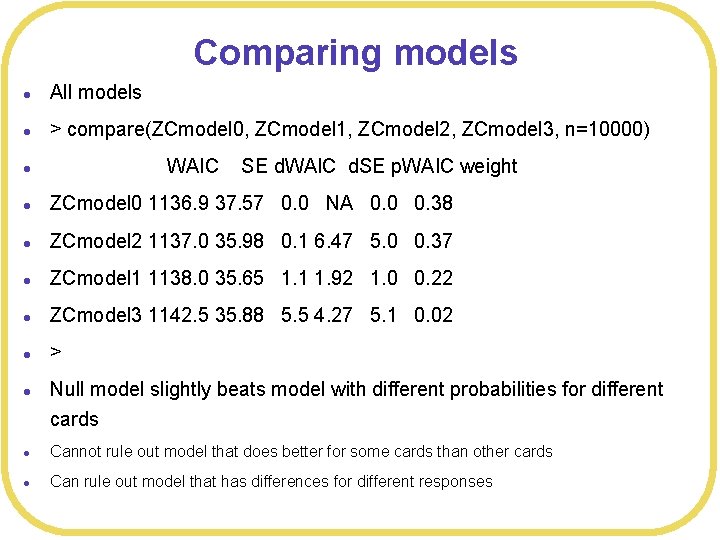 Comparing models

- All models
- > compare(ZCmodel0, ZCmodel1, ZCmodel2, ZCmodel3, n=10000)
- WAIC SE dWAIC dSE pWAIC weight
- ZCmodel0 1136.9 37.57 0.0 NA 0.0 0.38
- ZCmodel2 1137.0 35.98 0.1 6.47 5.0 0.37
- ZCmodel1 1138.0 35.65 1.1 1.92 1.0 0.22
- ZCmodel3 1142.5 35.88 5.5 4.27 5.1 0.02
- >
- Null model slightly beats model with different probabilities for different cards
- Cannot rule out model that does better for some cards than other cards
- Can rule out model that has differences for different responses